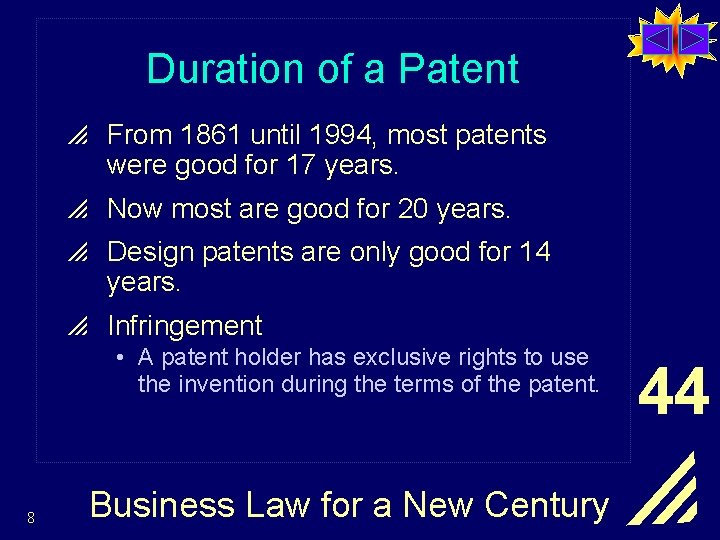 Duration of a Patent

From 1861 until 1994, most patents were good for 17 years.

Now most are good for 20 years.

Design patents are only good for 14 years.

Infringement

• A patent holder has exclusive rights to use the invention during the terms of the patent.

44

8

Business Law for a New Century